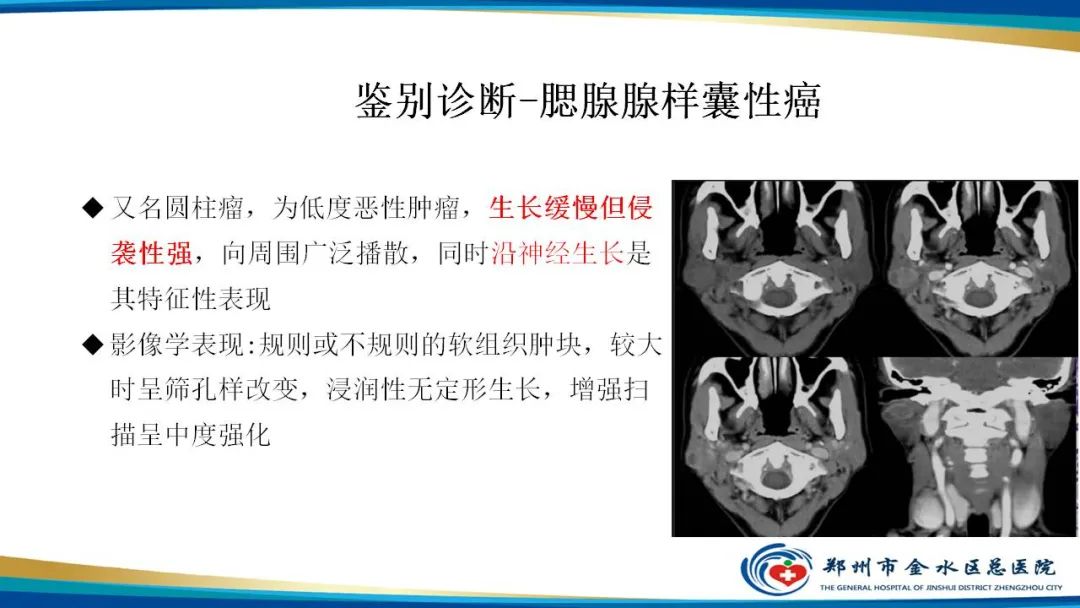 鉴别诊断-腮腺腺样囊性癌

◆ 又名圆柱瘤，为低度恶性肿瘤，生长缓慢但侵袭性强，向周围广泛播散，同时沿神经生长是其特征性表现

◆ 影像学表现：规则或不规则的软组织肿块，较大时呈筛孔样改变，浸润性无定形生长，增强扫描呈中度强化

郑州市金水区总医院
THE GENERAL HOSPITAL OF JINSHUI DISTRICT ZHENGZHOU CITY